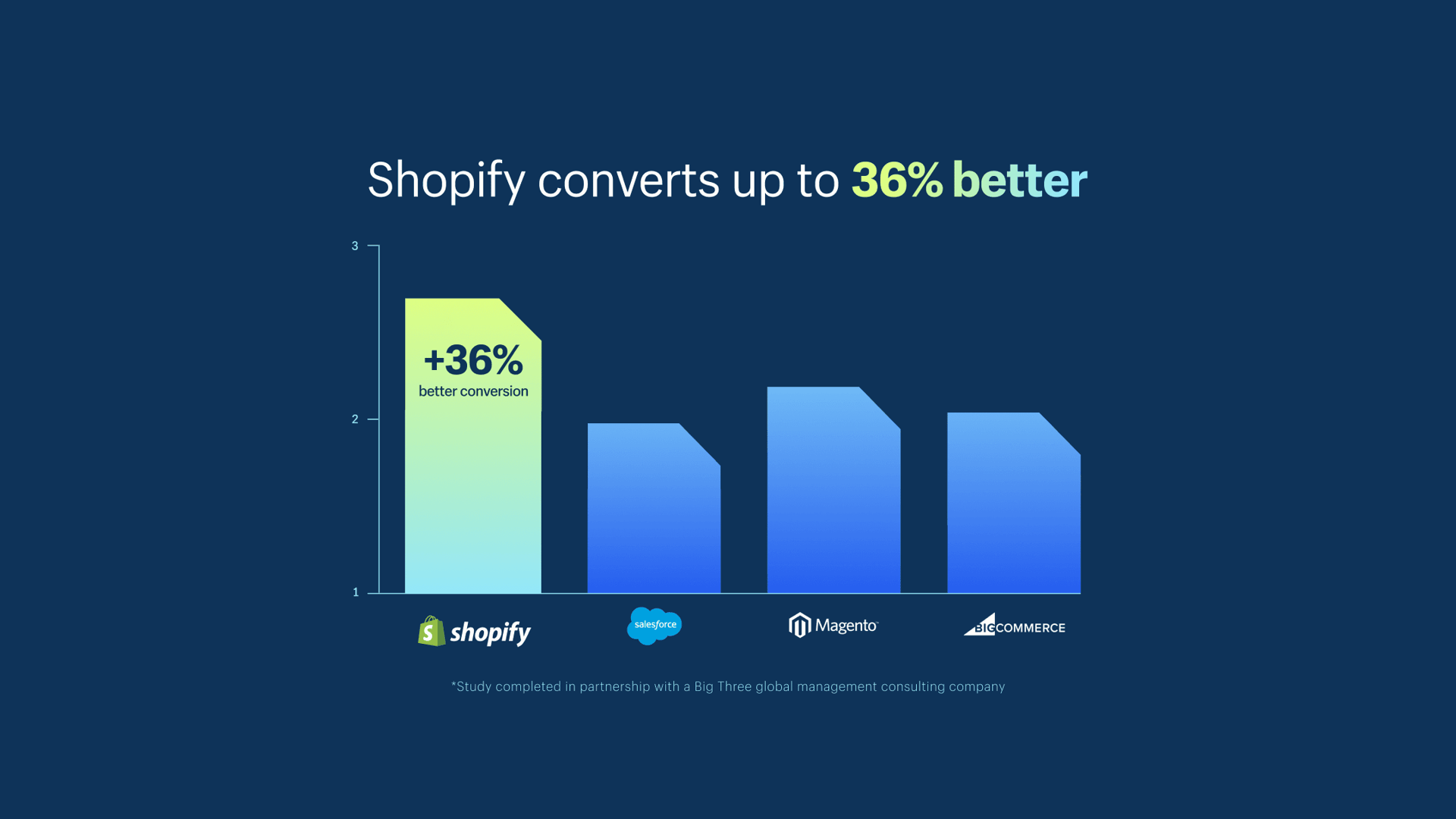 Shopify converts up to 36% better

3

2

1

+36%
better conversion

shopify

salesforce

Magento

BIGCOMMERCE

*Study completed in partnership with a Big Three global management consulting company